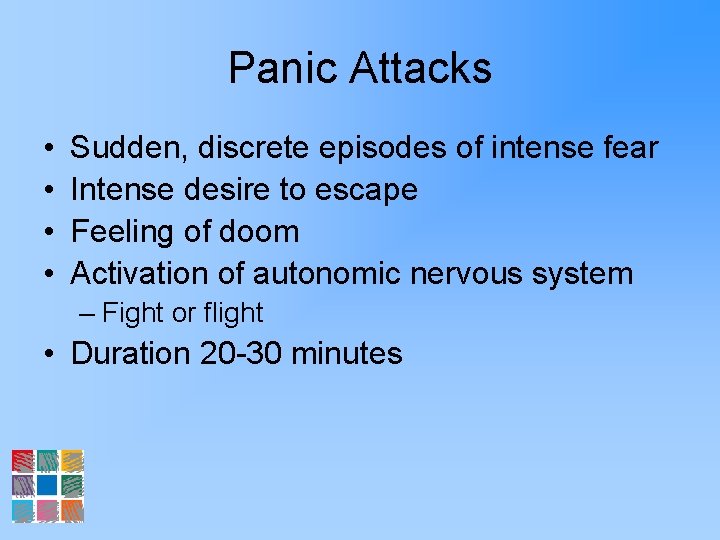 Panic Attacks

• Sudden, discrete episodes of intense fear
• Intense desire to escape
• Feeling of doom
• Activation of autonomic nervous system
– Fight or flight
• Duration 20-30 minutes